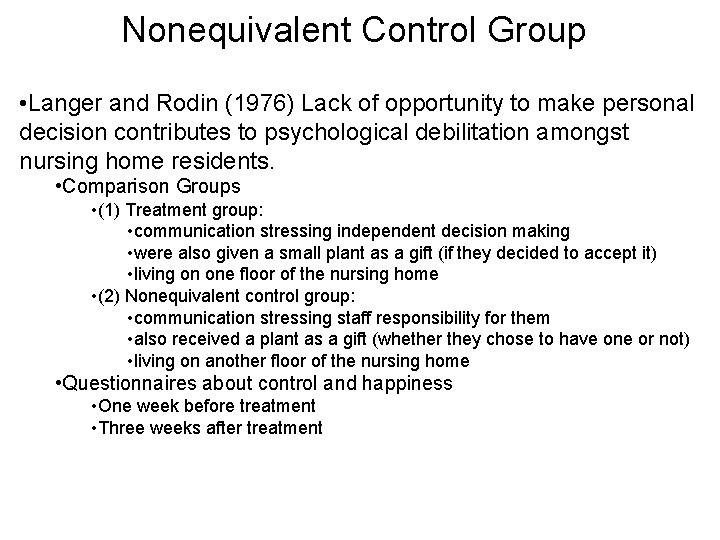 Nonequivalent Control Group

•Langer and Rodin (1976) Lack of opportunity to make personal decision contributes to psychological debilitation amongst nursing home residents.

•Comparison Groups

•(1) Treatment group:

•communication stressing independent decision making

•were also given a small plant as a gift (if they decided to accept it)

•living on one floor of the nursing home

•(2) Nonequivalent control group:

•communication stressing staff responsibility for them

•also received a plant as a gift (whether they chose to have one or not)

•living on another floor of the nursing home

•Questionnaires about control and happiness

•One week before treatment

•Three weeks after treatment